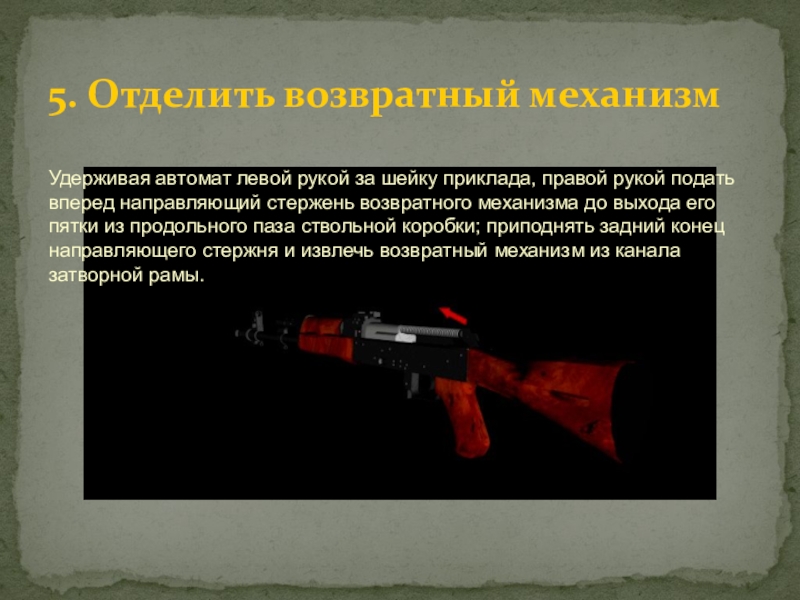 5. Отделить возвратный механизм

Удерживая автомат левой рукой за шейку приклада, правой рукой подать вперед направляющий стержень возвратного механизма до выхода его пятки из продольного паза ствольной коробки; приподнять задний конец направляющего стержня и извлечь возвратный механизм из канала затворной рамы.